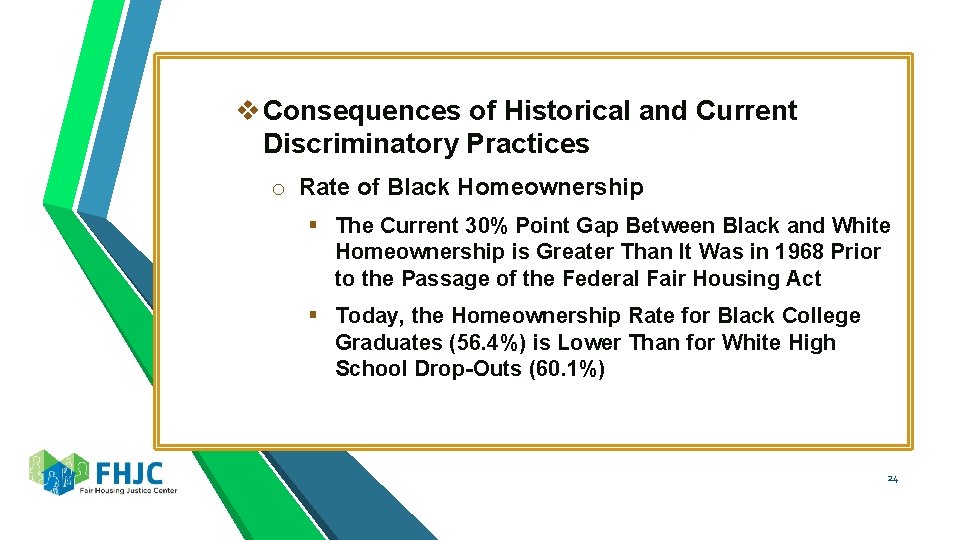 ❖ Consequences of Historical and Current Discriminatory Practices

o Rate of Black Homeownership

▪ The Current 30% Point Gap Between Black and White Homeownership is Greater Than It Was in 1968 Prior to the Passage of the Federal Fair Housing Act

▪ Today, the Homeownership Rate for Black College Graduates (56.4%) is Lower Than for White High School Drop-Outs (60.1%)

FHJC
Fair Housing Justice Center

24